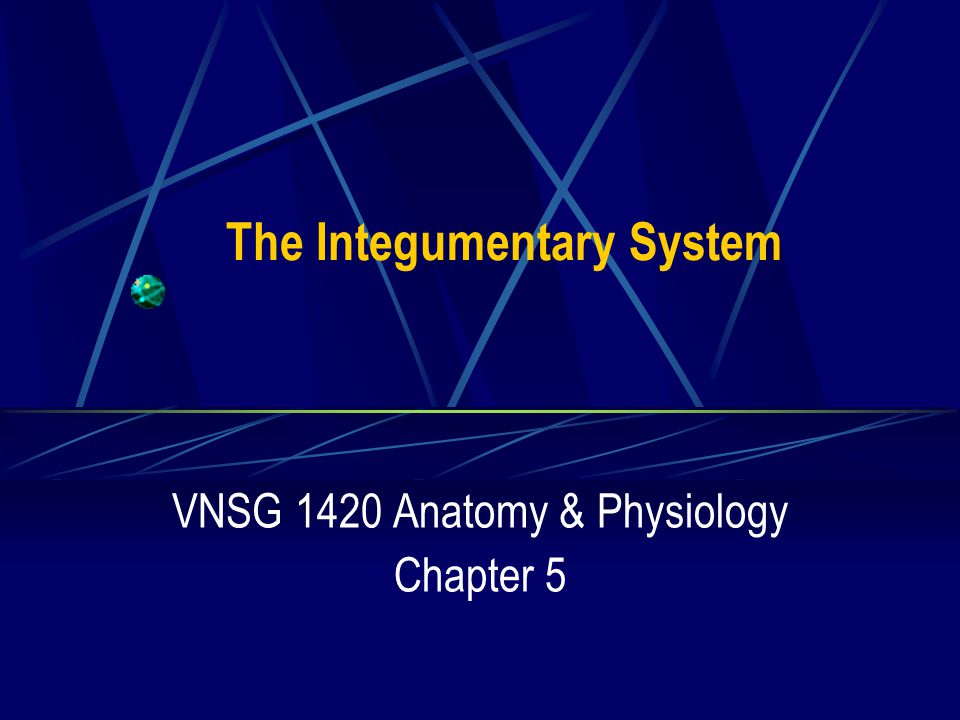 The Integumentary System

VNSG 1420 Anatomy & Physiology
Chapter 5